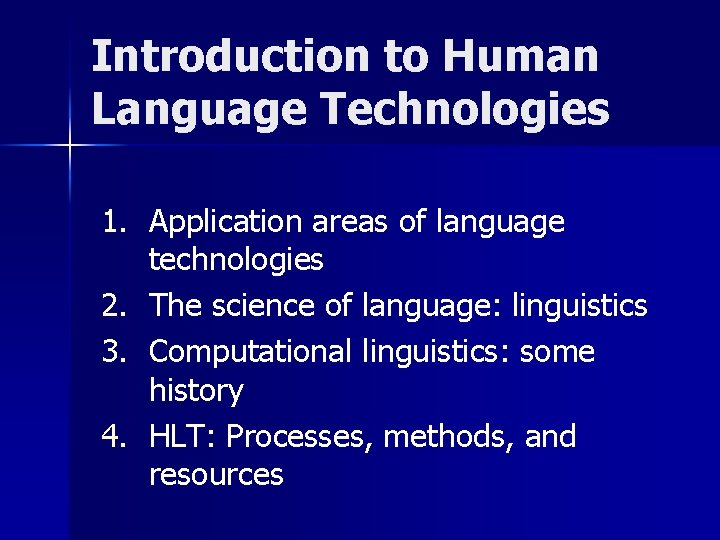 Introduction to Human Language Technologies

1. Application areas of language technologies
2. The science of language: linguistics
3. Computational linguistics: some history
4. HLT: Processes, methods, and resources